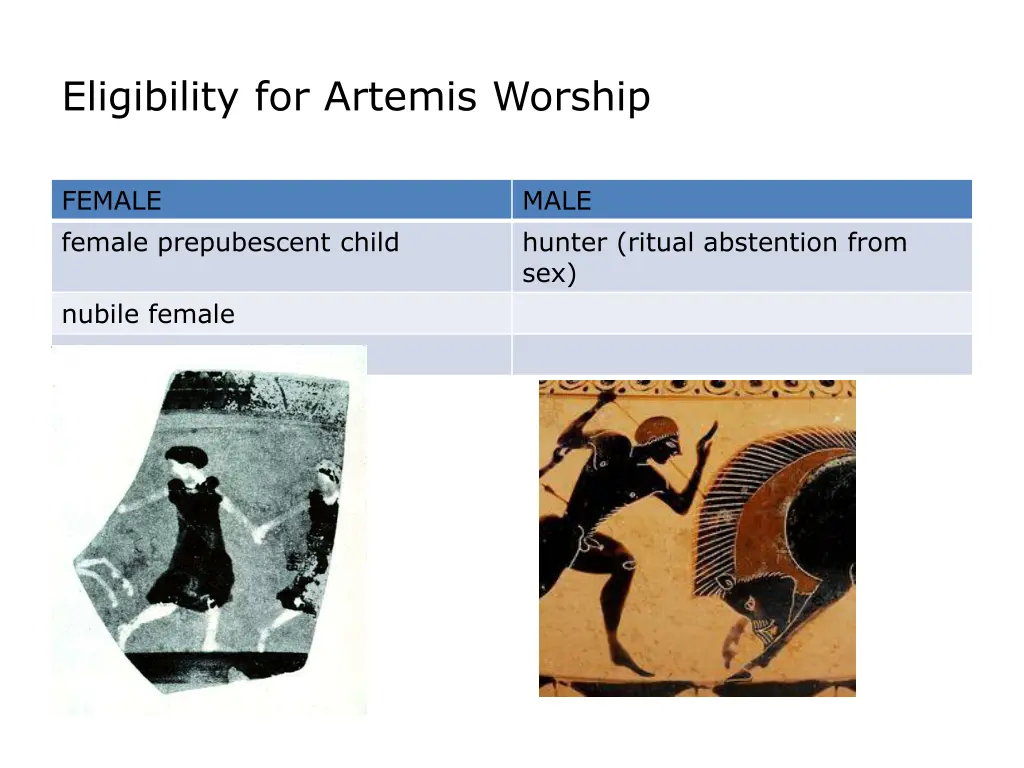 Eligibility for Artemis Worship

| FEMALE | MALE |
|---|---|
| female prepubescent child | hunter (ritual abstention from sex) |
| nubile female | |
| | |